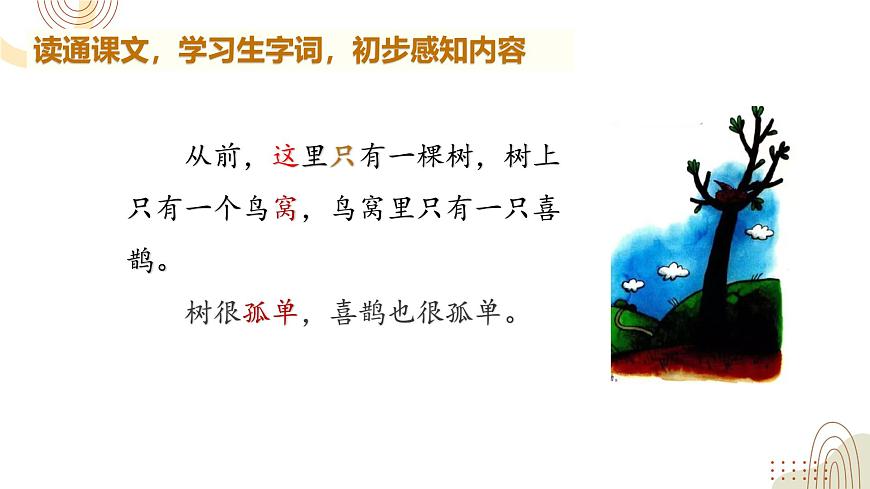 读通课文，学习生字词，初步感知内容

从前，这里只有一棵树，树上只有一个鸟窝，鸟窝里只有一只喜鹊。

树很孤单，喜鹊也很孤单。